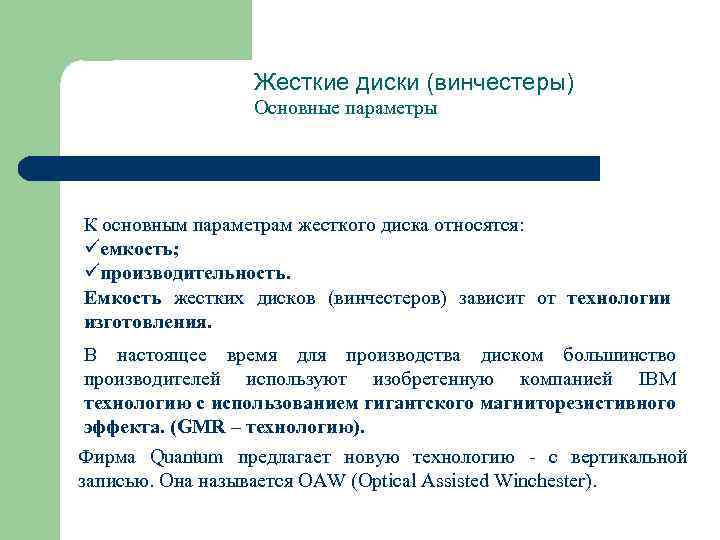 Жесткие диски (винчестеры)
Основные параметры

К основным параметрам жесткого диска относятся:
✓емкость;
✓производительность.
Емкость жестких дисков (винчестеров) зависит от технологии изготовления.

В настоящее время для производства диском большинство производителей используют изобретенную компанией IBM технологию с использованием гигантского магниторезистивного эффекта. (GMR – технологию).

Фирма Quantum предлагает новую технологию - с вертикальной записью. Она называется OAW (Optical Assisted Winchester).